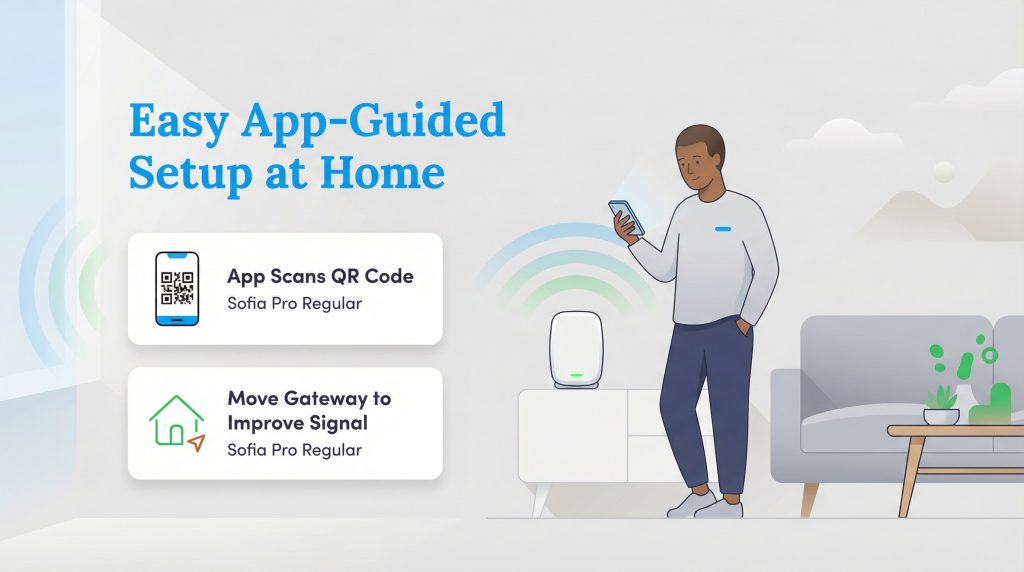 Easy App-Guided Setup at Home

App Scans QR Code
Sofia Pro Regular

Move Gateway to Improve Signal
Sofia Pro Regular